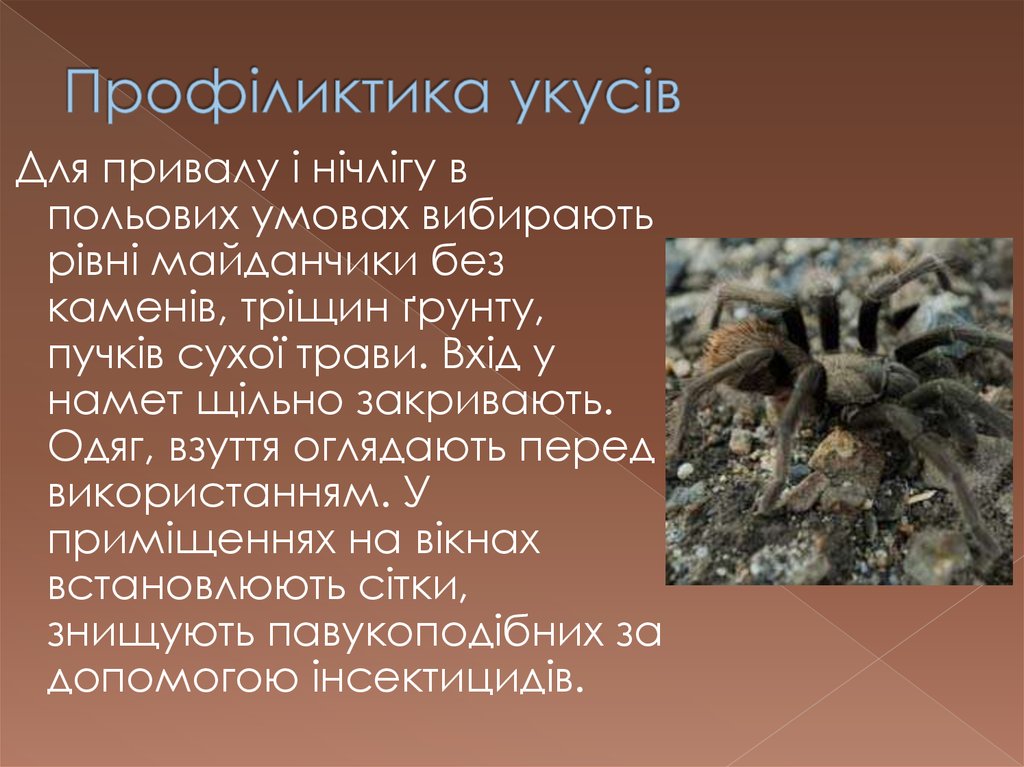 Профіликтика укусів

Для привалу і нічлігу в польових умовах вибирають рівні майданчики без каменів, тріщин ґрунту, пучків сухої трави. Вхід у намет щільно закривають. Одяг, взуття оглядають перед використанням. У приміщеннях на вікнах встановлюють сітки, знищують павукоподібних за допомогою інсектицидів.